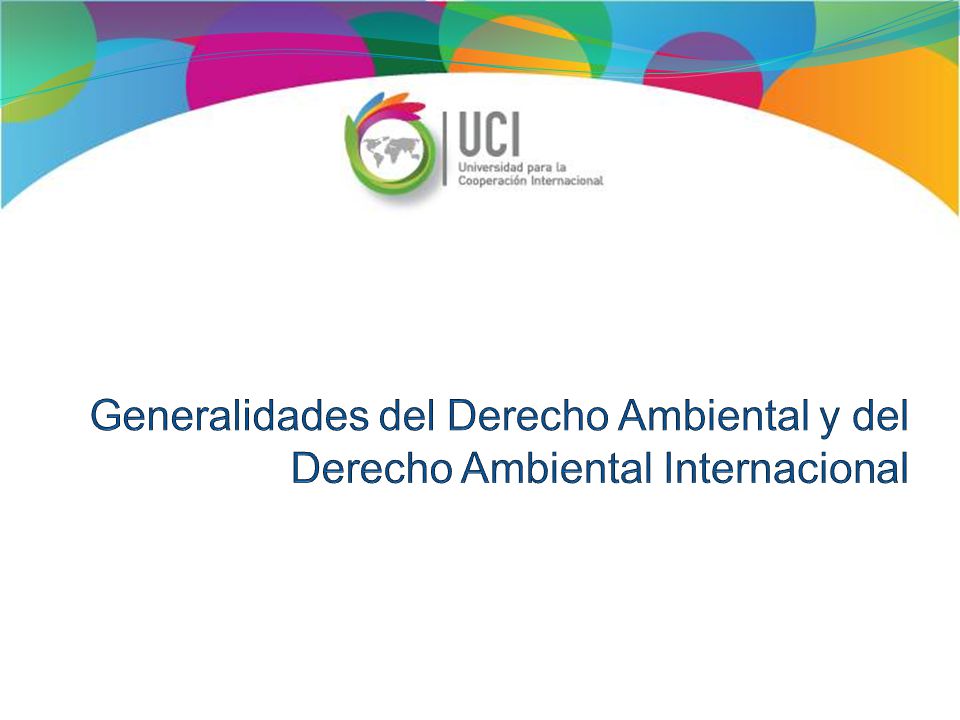 UCI
Universidad para la
Cooperación Internacional

Generalidades del Derecho Ambiental y del Derecho Ambiental Internacional